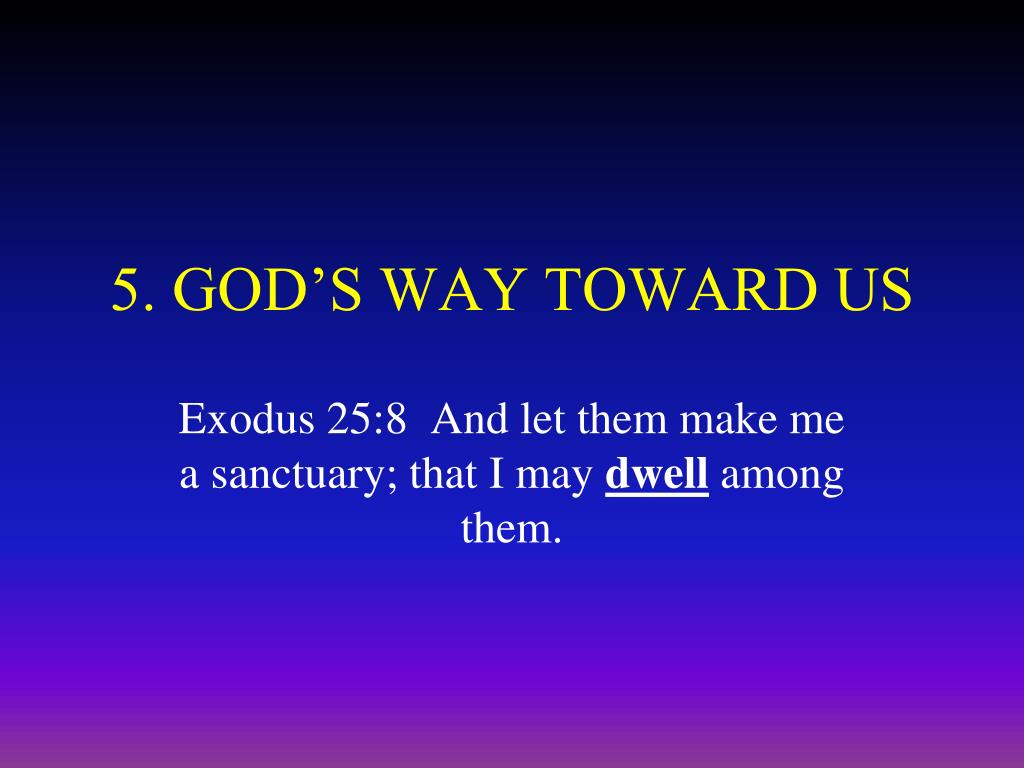 5. GOD’S WAY TOWARD US

Exodus 25:8 And let them make me a sanctuary; that I may dwell among them.